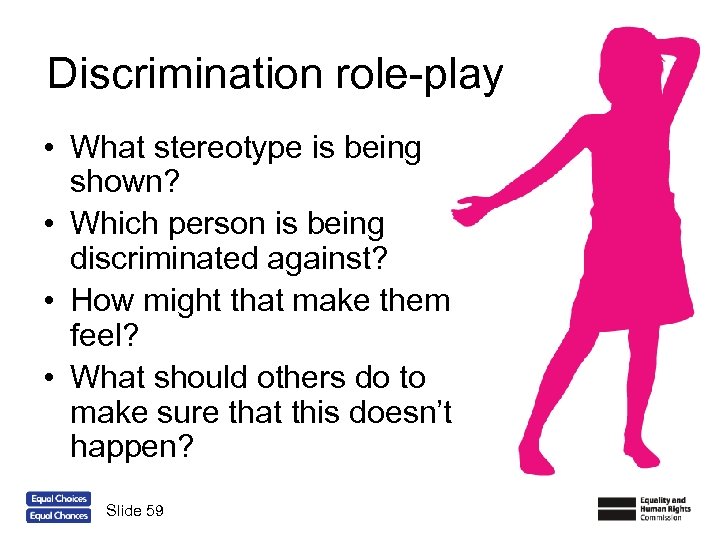 Discrimination role-play

• What stereotype is being shown?
• Which person is being discriminated against?
• How might that make them feel?
• What should others do to make sure that this doesn't happen?

Equal Choices
Equal Chances

Slide 59

Equality and Human Rights Commission